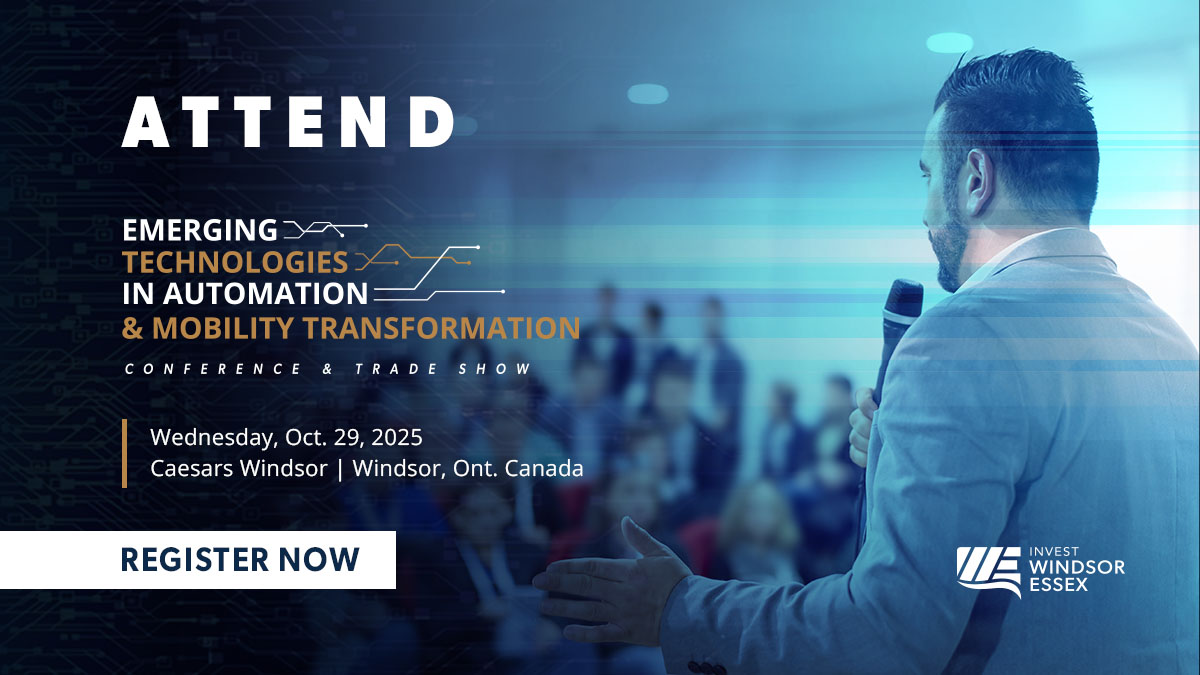 ATTEND

EMERGING
TECHNOLOGIES
IN AUTOMATION
& MOBILITY TRANSFORMATION

CONFERENCE & TRADE SHOW

Wednesday, Oct. 29, 2025
Caesars Windsor | Windsor, Ont. Canada

REGISTER NOW

INVEST WINDSOR ESSEX